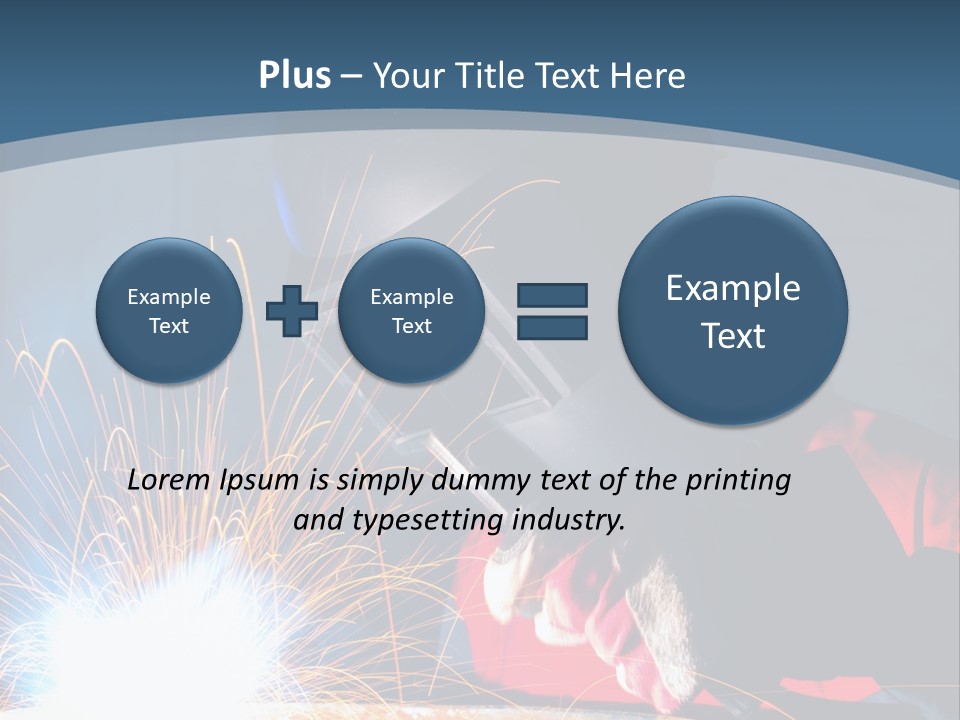 Plus – Your Title Text Here

Example Text

Example Text

Example Text

Lorem Ipsum is simply dummy text of the printing and typesetting industry.